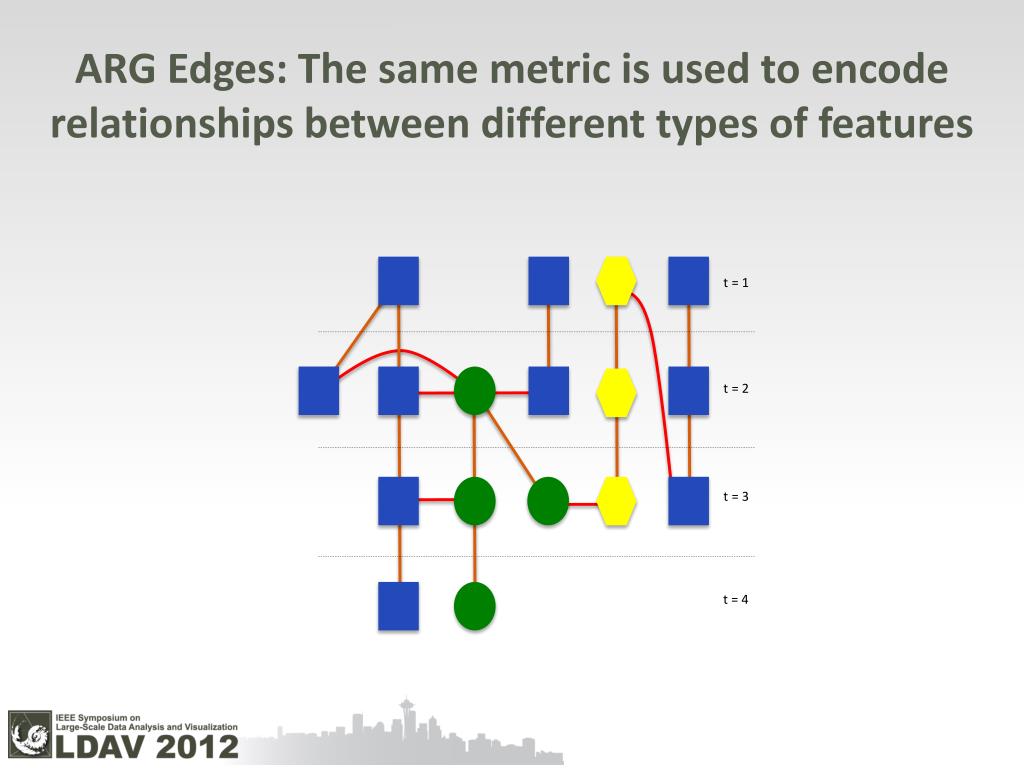 ARG Edges: The same metric is used to encode relationships between different types of features

t = 1

t = 2

t = 3

t = 4

IEEE Symposium on
Large-Scale Data Analysis and Visualization
LDAV 2012